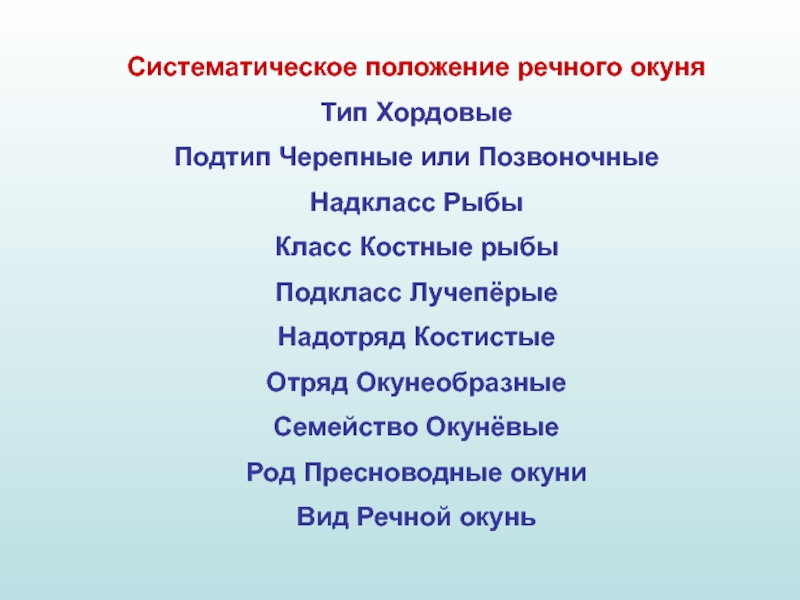 Систематическое положение речного окуня

Тип Хордовые

Подтип Черепные или Позвоночные

Надкласс Рыбы

Класс Костные рыбы

Подкласс Лучепёрые

Надотряд Костистые

Отряд Окунеобразные

Семейство Окунёвые

Род Пресноводные окуни

Вид Речной окунь